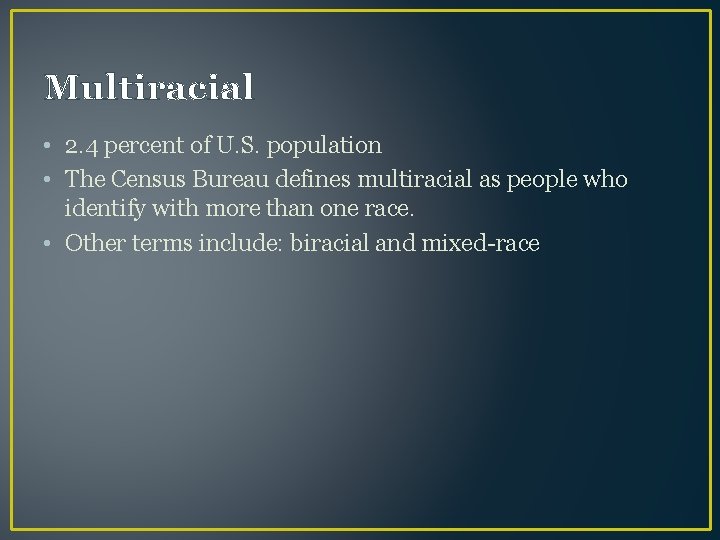 Multiracial

• 2.4 percent of U.S. population
• The Census Bureau defines multiracial as people who identify with more than one race.
• Other terms include: biracial and mixed-race